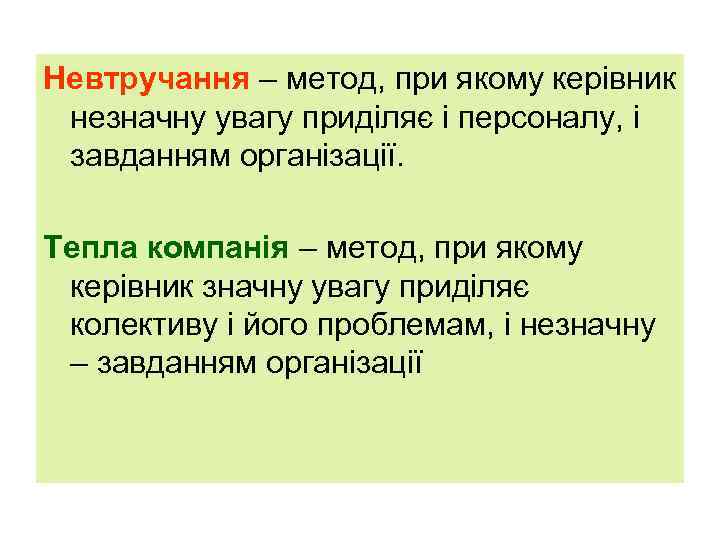 Невтручання – метод, при якому керівник незначну увагу приділяє і персоналу, і завданням організації.

Тепла компанія – метод, при якому керівник значну увагу приділяє колективу і його проблемам, і незначну – завданням організації